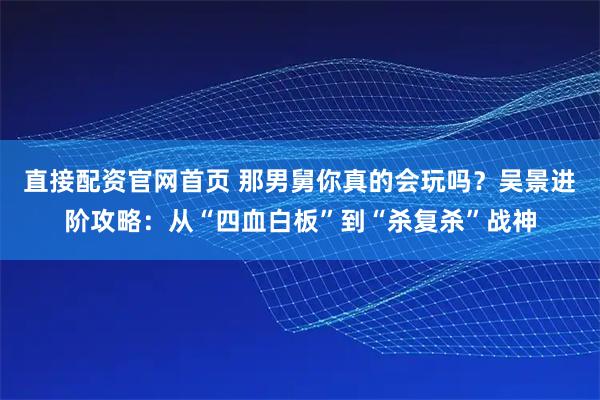 直接配资官网首页 那男舅你真的会玩吗？吴景进阶攻略：从“四血白板”到“杀复杀”战神